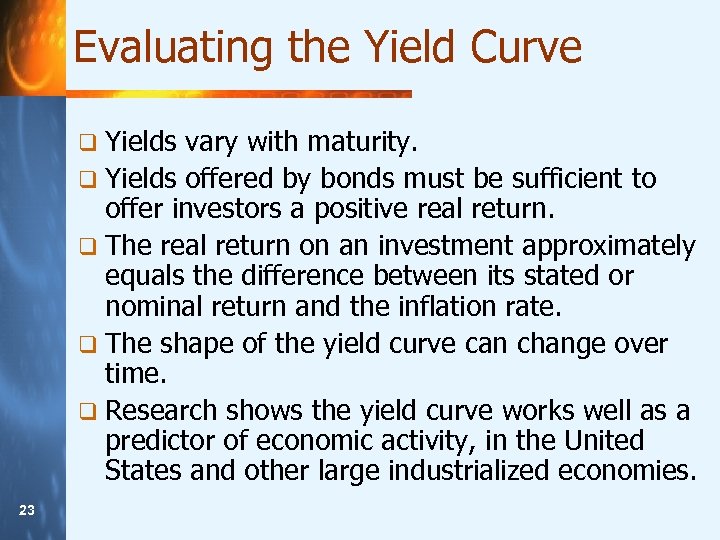 Evaluating the Yield Curve

❑ Yields vary with maturity.

❑ Yields offered by bonds must be sufficient to offer investors a positive real return.

❑ The real return on an investment approximately equals the difference between its stated or nominal return and the inflation rate.

❑ The shape of the yield curve can change over time.

❑ Research shows the yield curve works well as a predictor of economic activity, in the United States and other large industrialized economies.

23